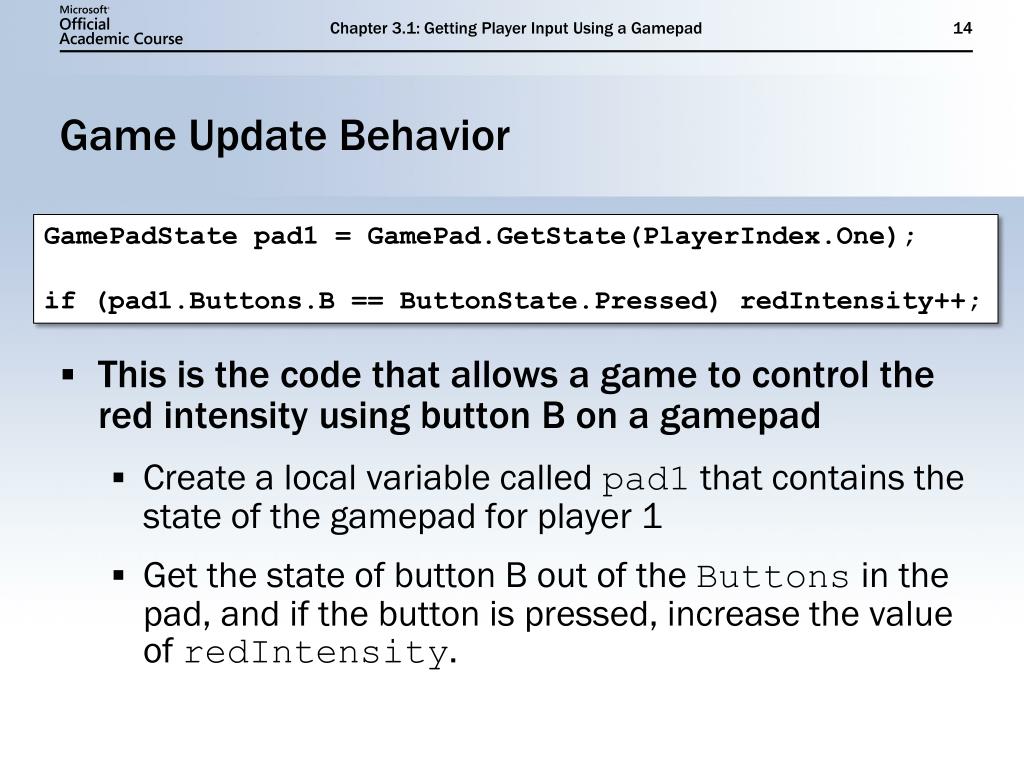 Microsoft Official Academic Course

Chapter 3.1: Getting Player Input Using a Gamepad

14

Game Update Behavior

GamePadState pad1 = GamePad.GetState(PlayerIndex.One);

if (pad1.Buttons.B == ButtonState.Pressed) redIntensity++;

▪ This is the code that allows a game to control the red intensity using button B on a gamepad

▪ Create a local variable called pad1 that contains the state of the gamepad for player 1

▪ Get the state of button B out of the Buttons in the pad, and if the button is pressed, increase the value of redIntensity.